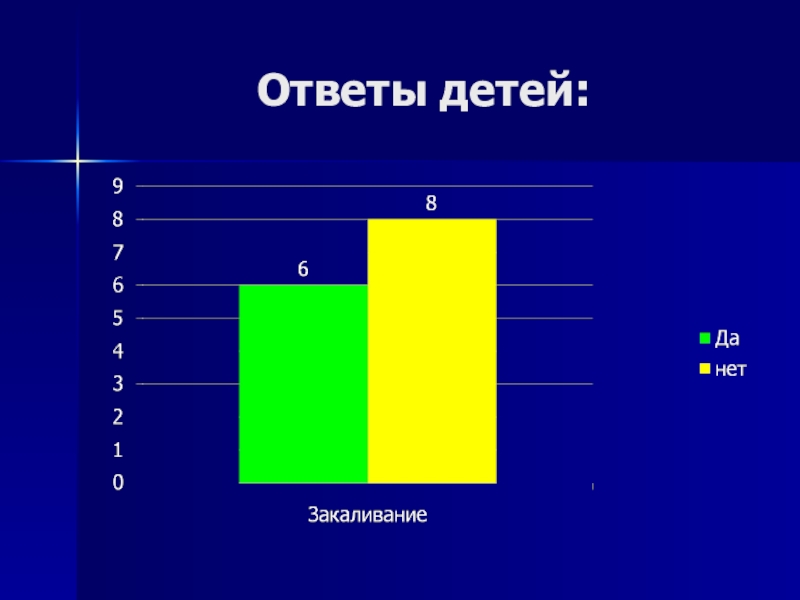 Ответы детей:

9
8
7
6
5
4
3
2
1
0

6
8

Закаливание

Да
нет